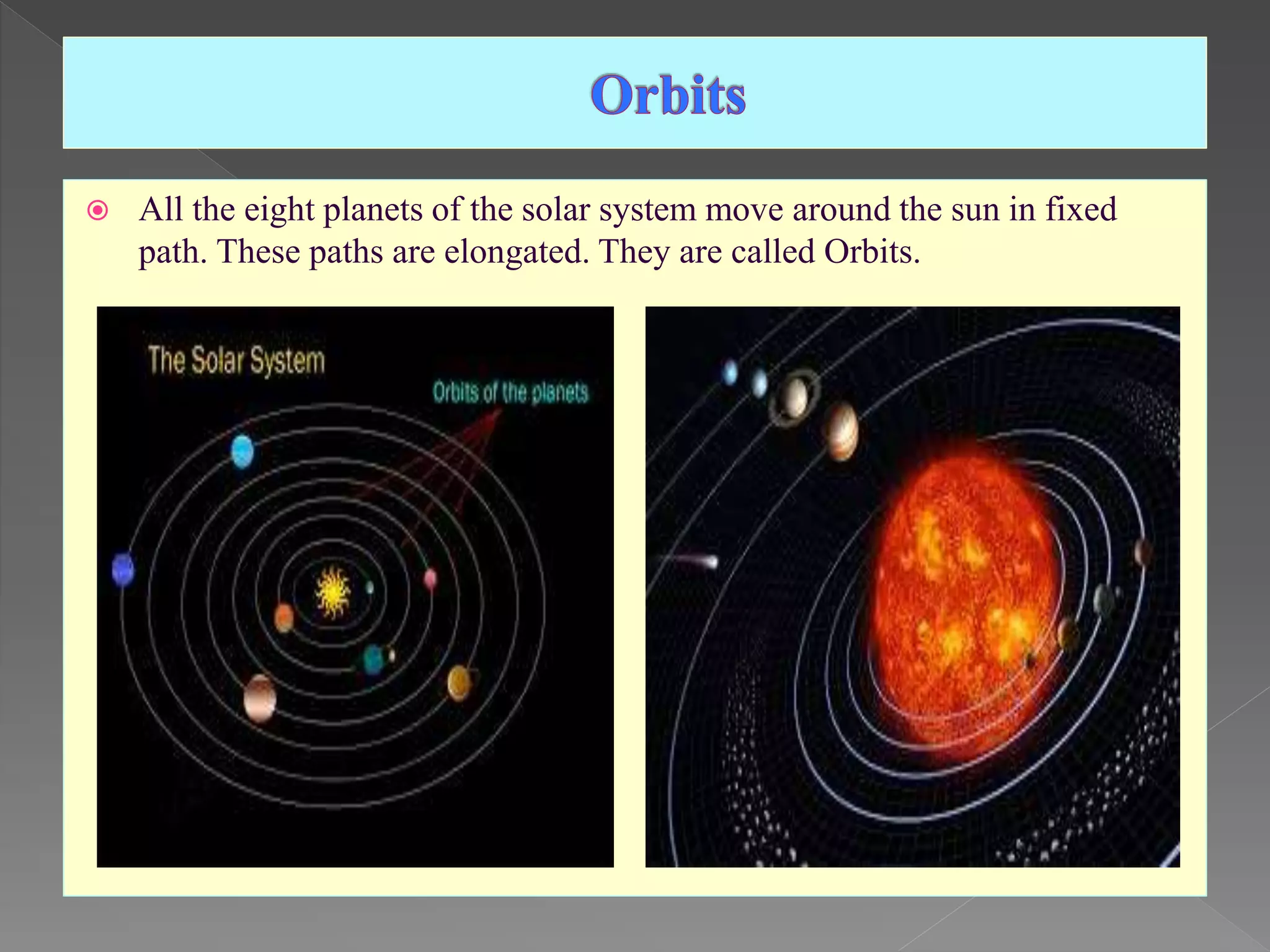 Orbits

All the eight planets of the solar system move around the sun in fixed path. These paths are elongated. They are called Orbits.

The Solar System

Orbits of the planets